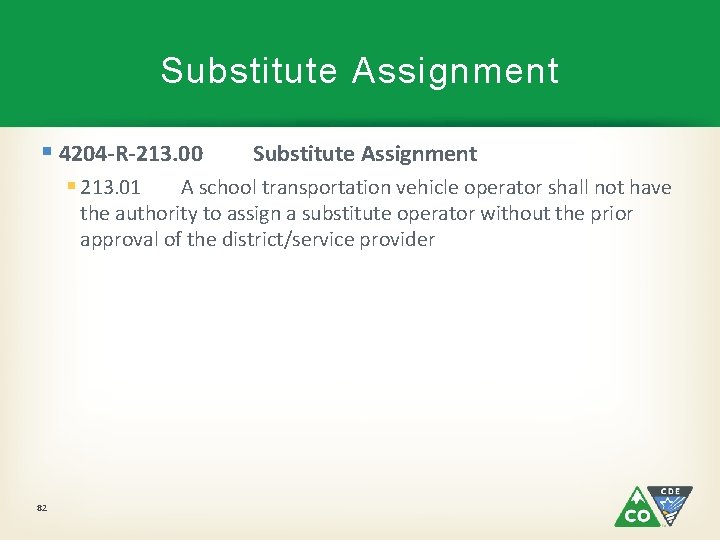 Substitute Assignment

4204-R-213.00 Substitute Assignment

213.01 A school transportation vehicle operator shall not have the authority to assign a substitute operator without the prior approval of the district/service provider

82

CO

CDE